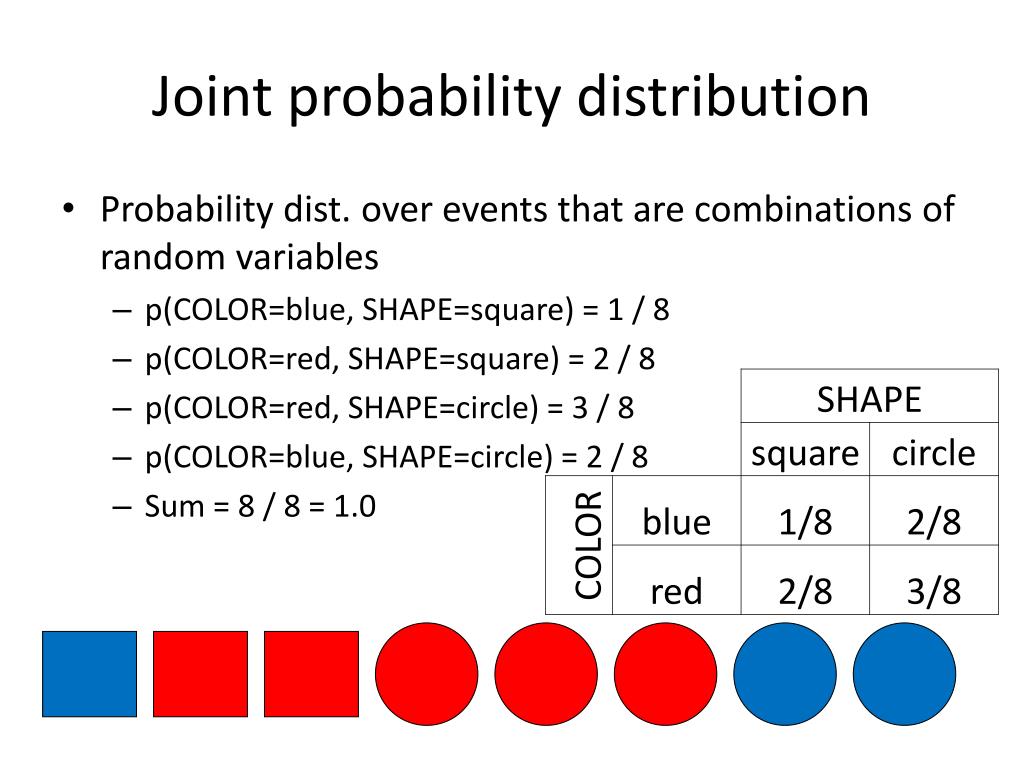 Joint probability distribution

• Probability dist. over events that are combinations of random variables
– p(COLOR=blue, SHAPE=square) = 1 / 8
– p(COLOR=red, SHAPE=square) = 2 / 8
– p(COLOR=red, SHAPE=circle) = 3 / 8
– p(COLOR=blue, SHAPE=circle) = 2 / 8
– Sum = 8 / 8 = 1.0

| | | SHAPE | |
|---|---|---|---|
| | | square | circle |
| COLOR | blue | 1/8 | 2/8 |
| | red | 2/8 | 3/8 |